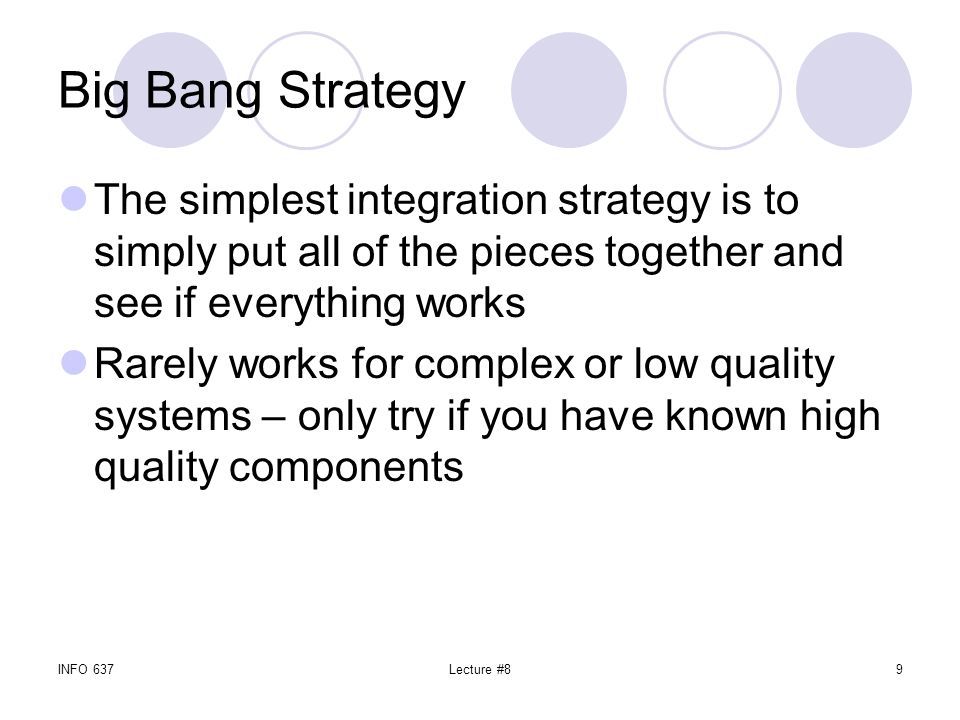 Big Bang Strategy

The simplest integration strategy is to simply put all of the pieces together and see if everything works

Rarely works for complex or low quality systems – only try if you have known high quality components

INFO 637

Lecture #8

9